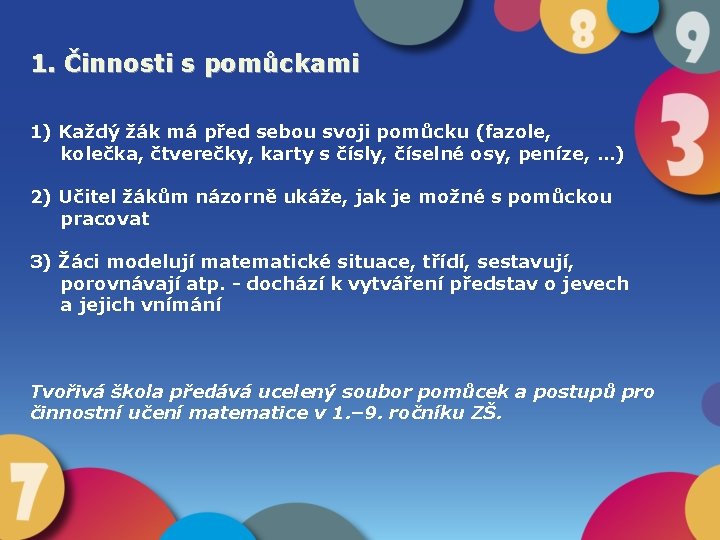 8
9
3

1. Činnosti s pomůckami

1) Každý žák má před sebou svoji pomůcku (fazole, kolečka, čtverečky, karty s čísly, číselné osy, peníze, …)

2) Učitel žákům názorně ukáže, jak je možné s pomůckou pracovat

3) Žáci modelují matematické situace, třídí, sestavují, porovnávají atp. - dochází k vytváření představ o jevech a jejich vnímání

Tvořivá škola předává ucelený soubor pomůcek a postupů pro činnostní učení matematice v 1.–9. ročníku ZŠ.

7